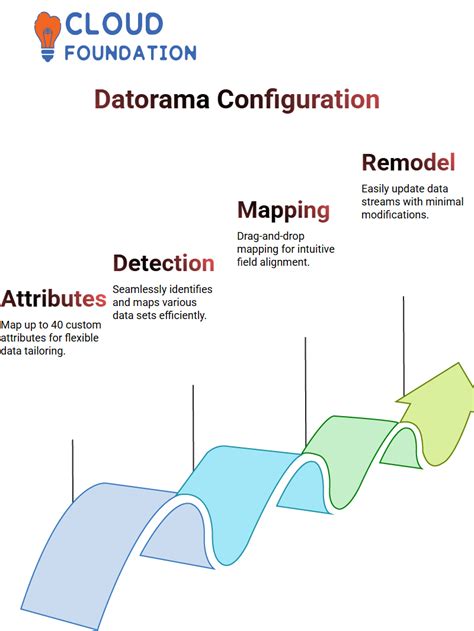 CLOUD
FOUNDATION

Datorama Configuration

Attributes
Map up to 40 custom attributes for flexible data tailoring.

Detection
Seamlessly identifies and maps various data sets efficiently.

Mapping
Drag-and-drop mapping for intuitive field alignment.

Remodel
Easily update data streams with minimal modifications.